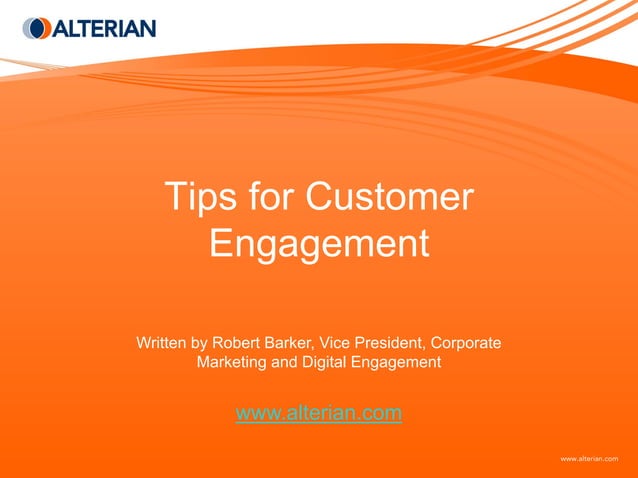 ALTERIAN

Tips for Customer Engagement

Written by Robert Barker, Vice President, Corporate Marketing and Digital Engagement

www.alterian.com

www.alterian.com